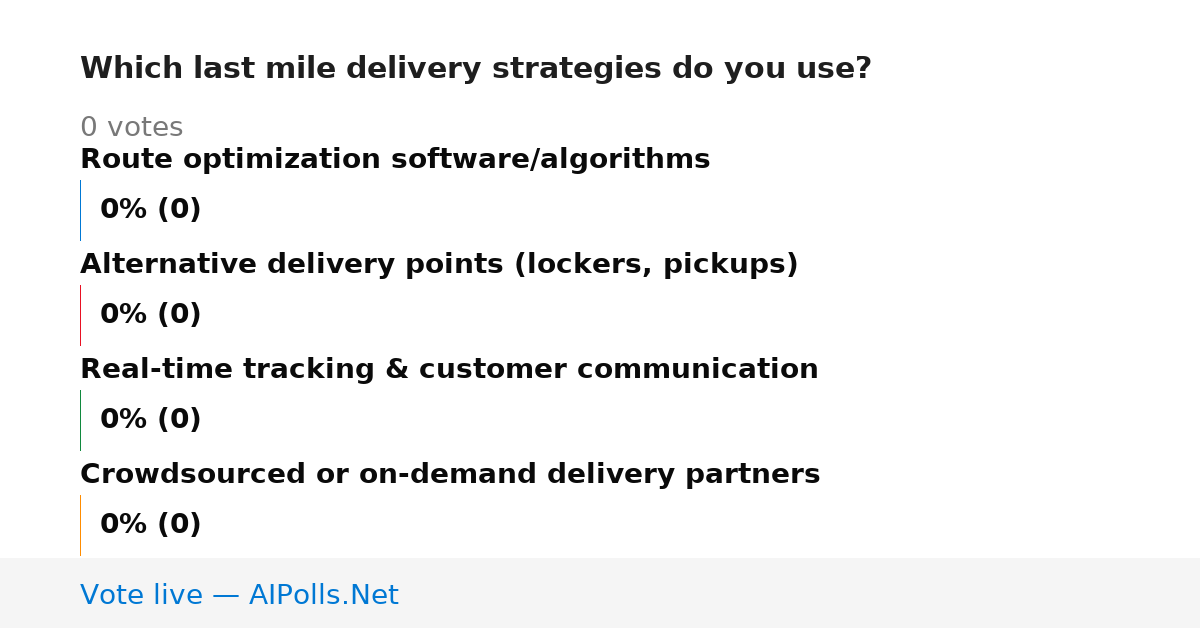 Which last mile delivery strategies do you use?

0 votes

Route optimization software/algorithms

0% (0)

Alternative delivery points (lockers, pickups)

0% (0)

Real-time tracking & customer communication

0% (0)

Crowdsourced or on-demand delivery partners

0% (0)

Vote live — AIPolls.Net